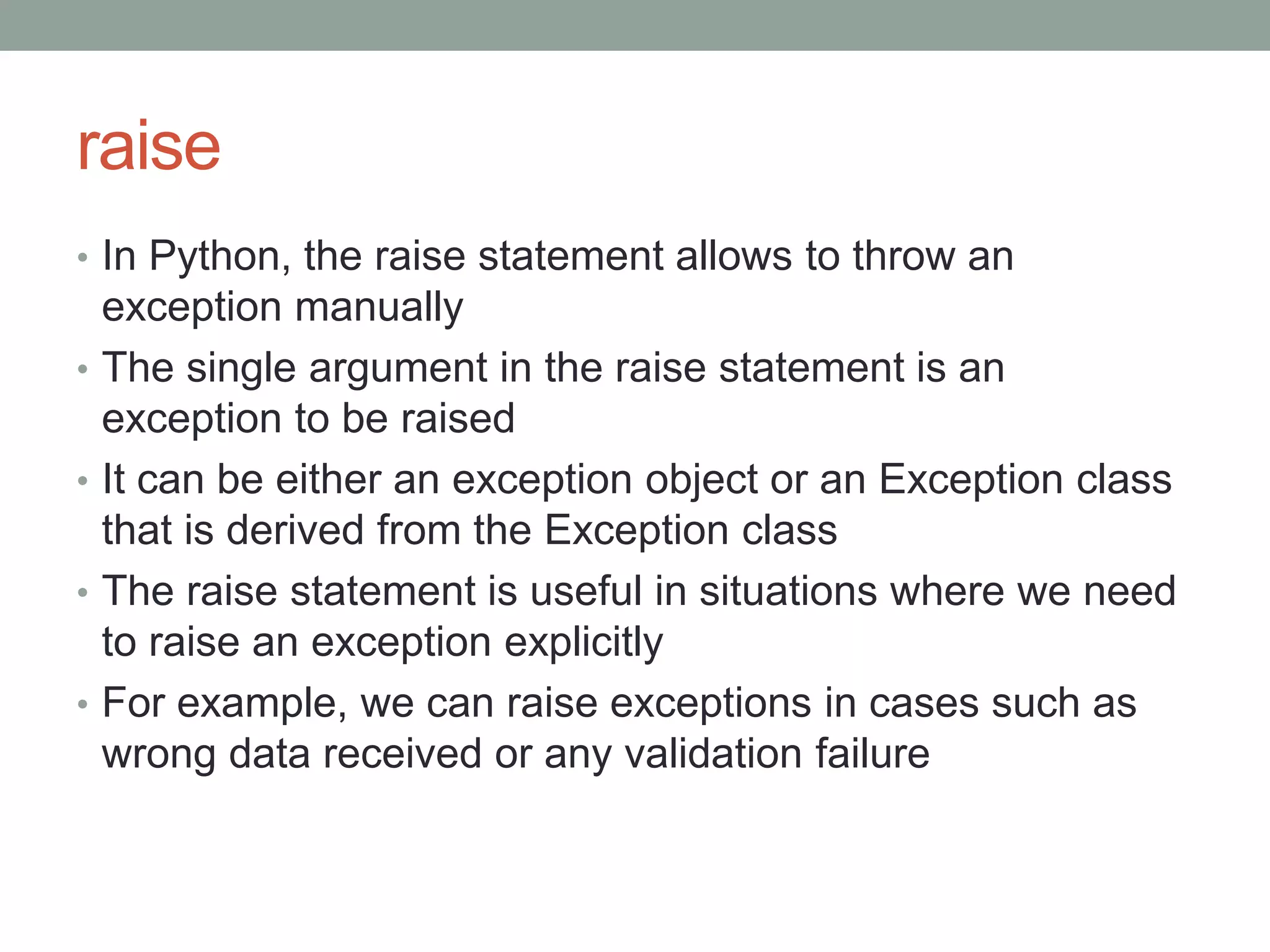 raise

• In Python, the raise statement allows to throw an exception manually
• The single argument in the raise statement is an exception to be raised
• It can be either an exception object or an Exception class that is derived from the Exception class
• The raise statement is useful in situations where we need to raise an exception explicitly
• For example, we can raise exceptions in cases such as wrong data received or any validation failure